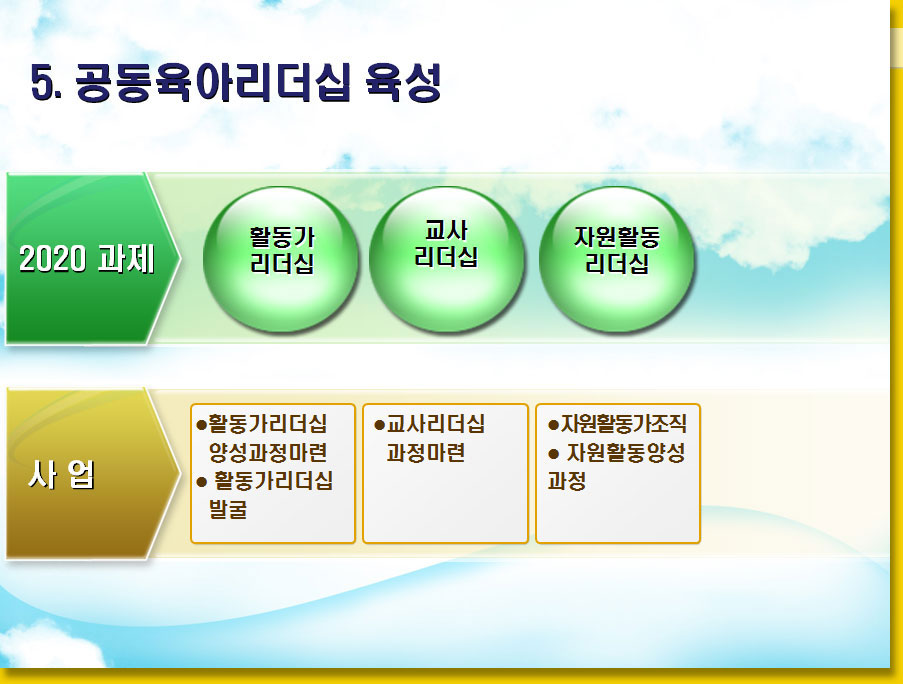 5. 공동육아리더십 육성

2020 과제

활동가 리더십

교사 리더십

자원활동 리더십

사 업

●활동가리더십 양성과정마련
● 활동가리더십 발굴

●교사리더십 과정마련

●자원활동가조직
● 자원활동양성 과정